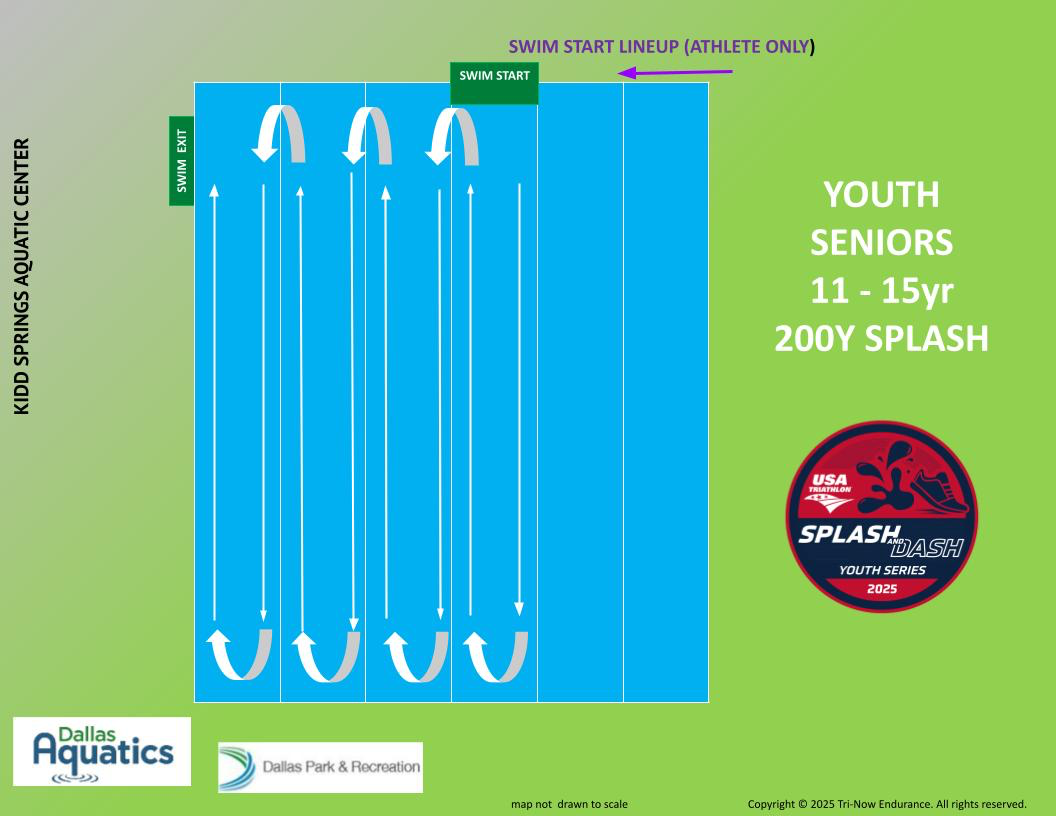 KIDD SPRINGS AQUATIC CENTER

SWIM START LINEUP (ATHLETE ONLY)

SWIM START

SWIM EXIT

YOUTH
SENIORS
11 - 15yr
200Y SPLASH

USA TRIATHLON
SPLASH AND DASH
YOUTH SERIES
2025

Dallas Aquatics

Dallas Park & Recreation

map not drawn to scale

Copyright © 2025 Tri-Now Endurance. All rights reserved.